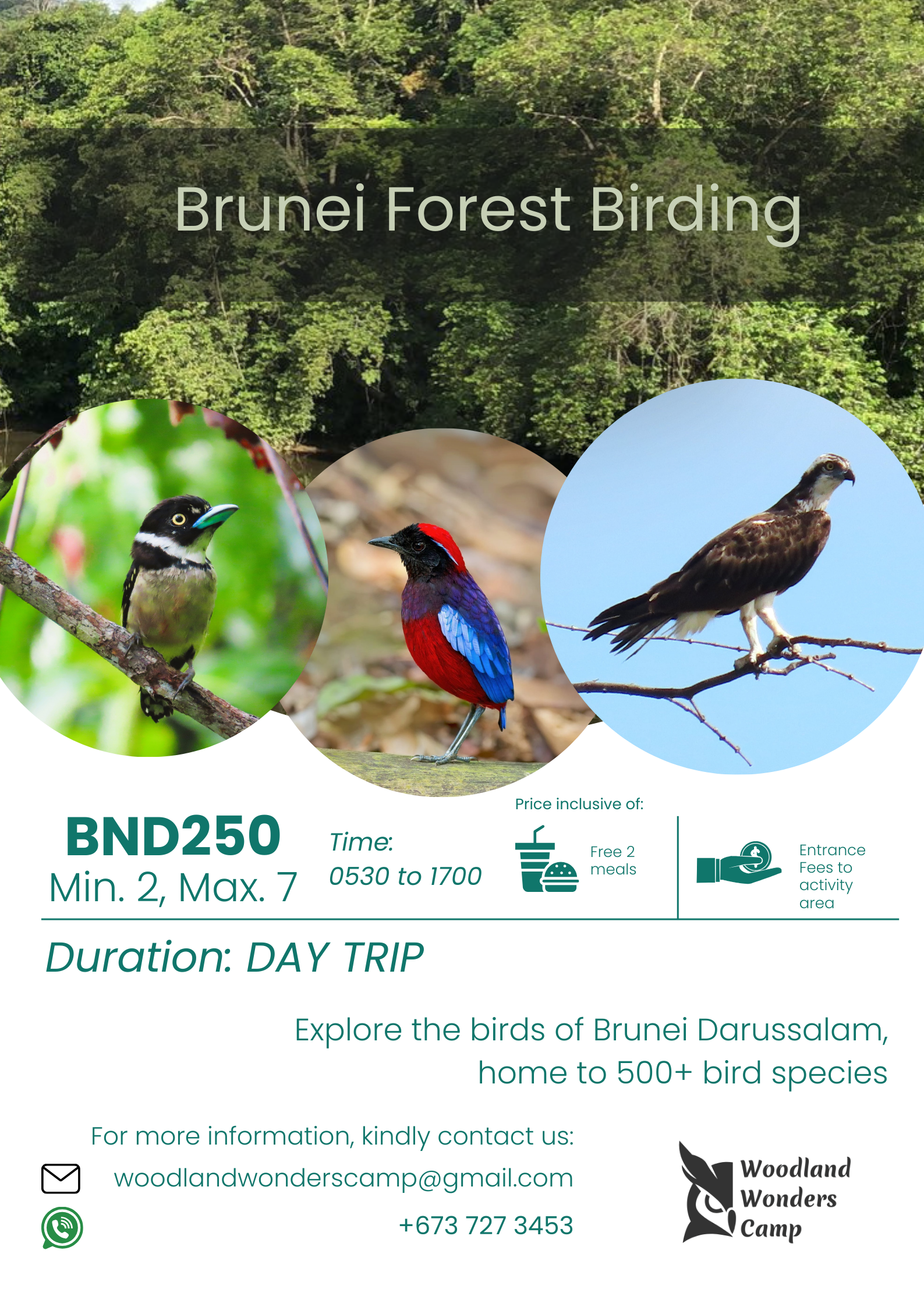 Brunei Forest Birding

BND250
Min. 2, Max. 7

Time:
0530 to 1700

Price inclusive of:

Free 2 meals

Entrance Fees to activity area

Duration: DAY TRIP

Explore the birds of Brunei Darussalam, home to 500+ bird species

For more information, kindly contact us:

woodlandwonderscamp@gmail.com

+673 727 3453

Woodland Wonders Camp